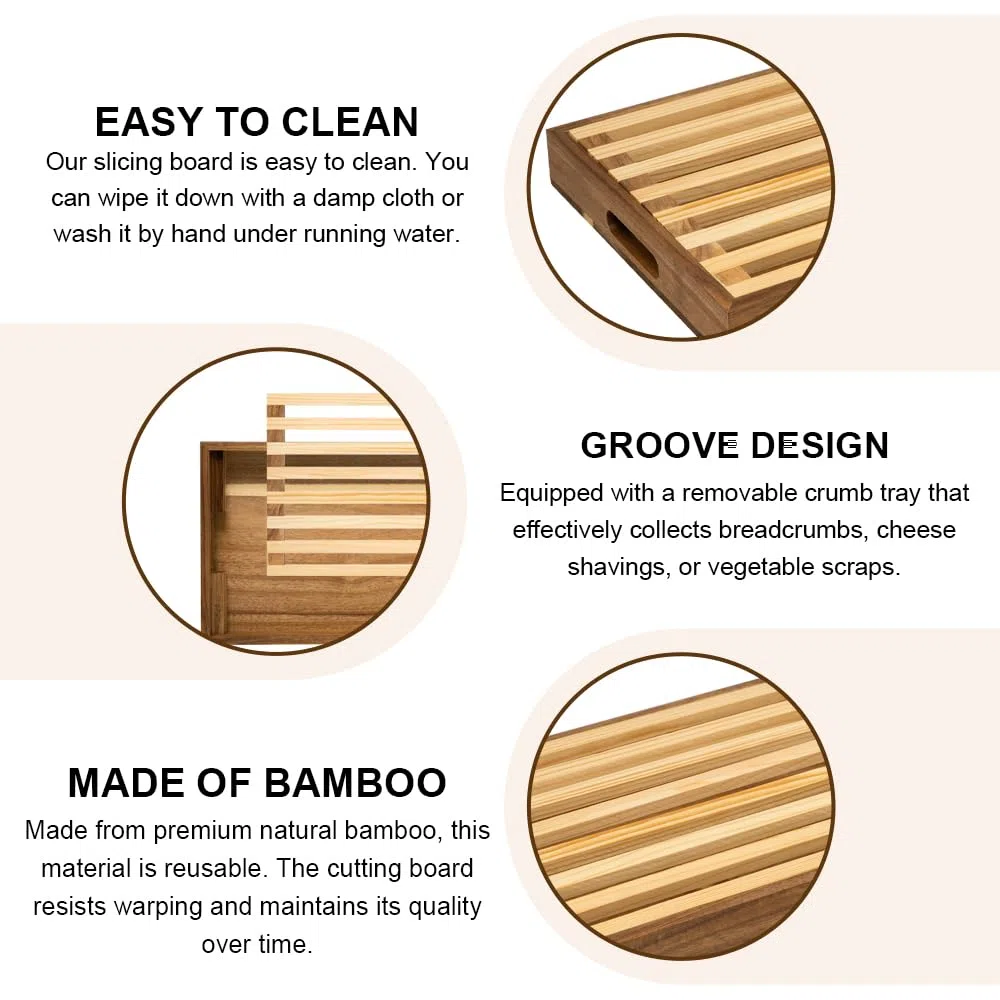 EASY TO CLEAN
Our slicing board is easy to clean. You can wipe it down with a damp cloth or wash it by hand under running water.

GROOVE DESIGN
Equipped with a removable crumb tray that effectively collects breadcrumbs, cheese shavings, or vegetable scraps.

MADE OF BAMBOO
Made from premium natural bamboo, this material is reusable. The cutting board resists warping and maintains its quality over time.